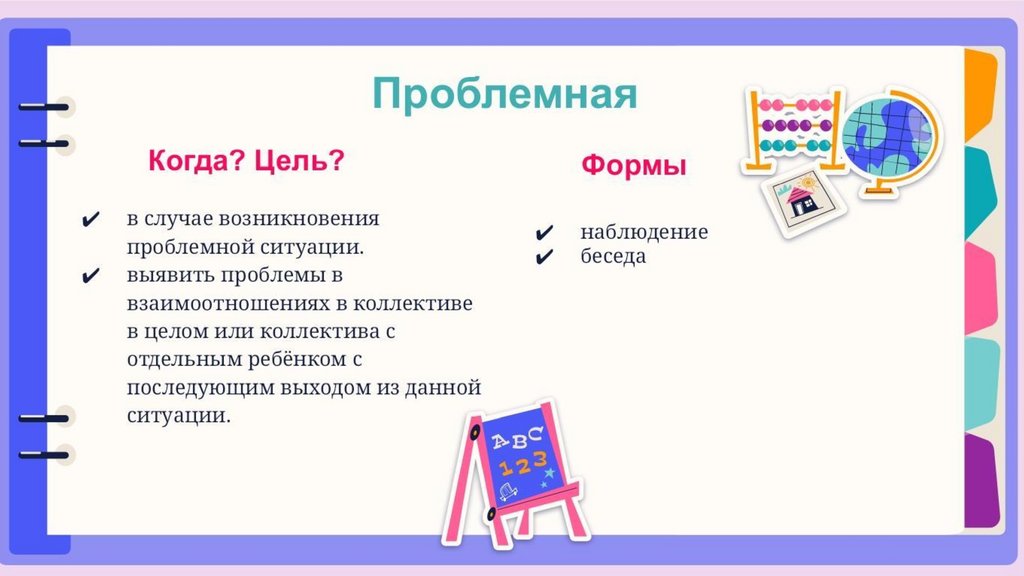 Проблемная

Когда? Цель?

✔ в случае возникновения проблемной ситуации.
✔ выявить проблемы в взаимоотношениях в коллективе в целом или коллектива с отдельным ребёнком с последующим выходом из данной ситуации.

Формы

✔ наблюдение
✔ беседа

ABC
123